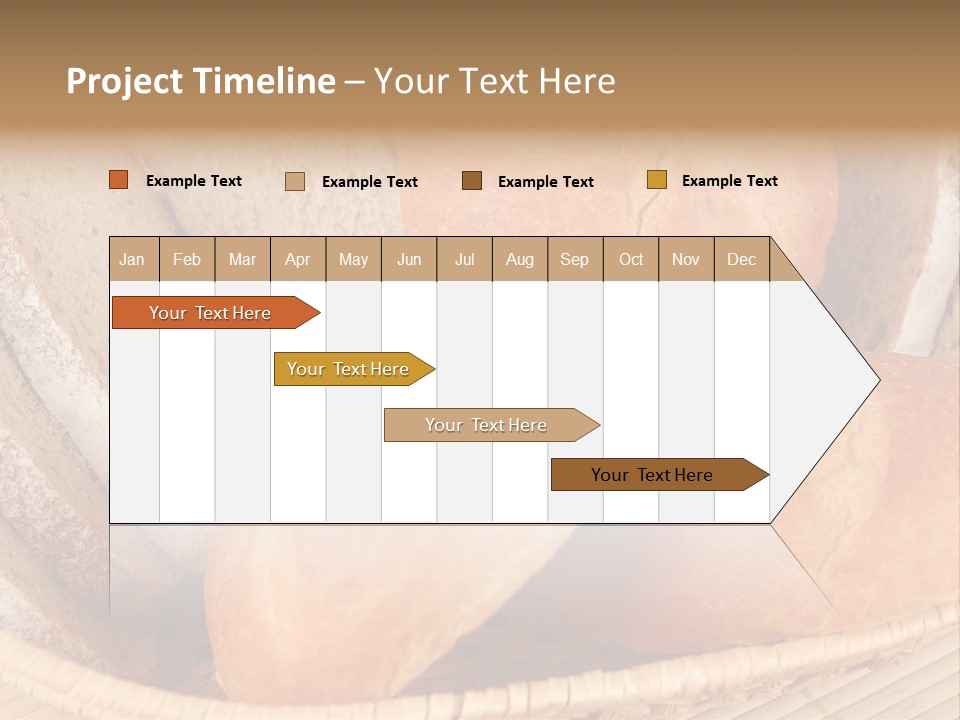 Project Timeline – Your Text Here

Example Text Example Text Example Text Example Text

| Jan | Feb | Mar | Apr | May | Jun | Jul | Aug | Sep | Oct | Nov | Dec |
|---|---|---|---|---|---|---|---|---|---|---|---|

Your Text Here

Your Text Here

Your Text Here

Your Text Here